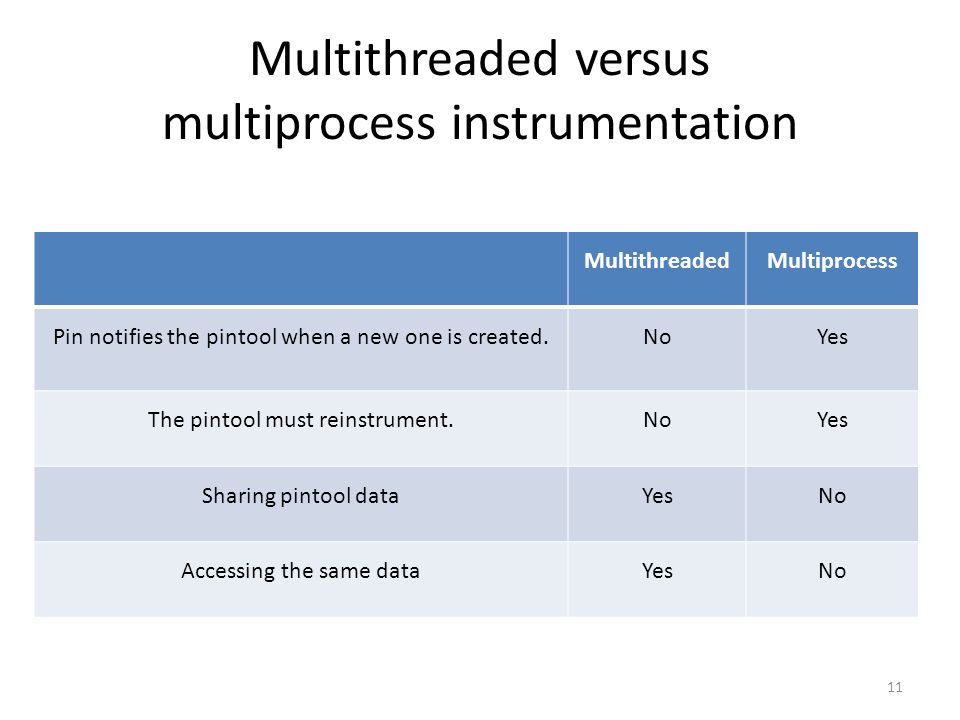 Multithreaded versus multiprocess instrumentation

| | Multithreaded | Multiprocess |
|---|---|---|
| Pin notifies the pintool when a new one is created. | No | Yes |
| The pintool must reinstrument. | No | Yes |
| Sharing pintool data | Yes | No |
| Accessing the same data | Yes | No |

11